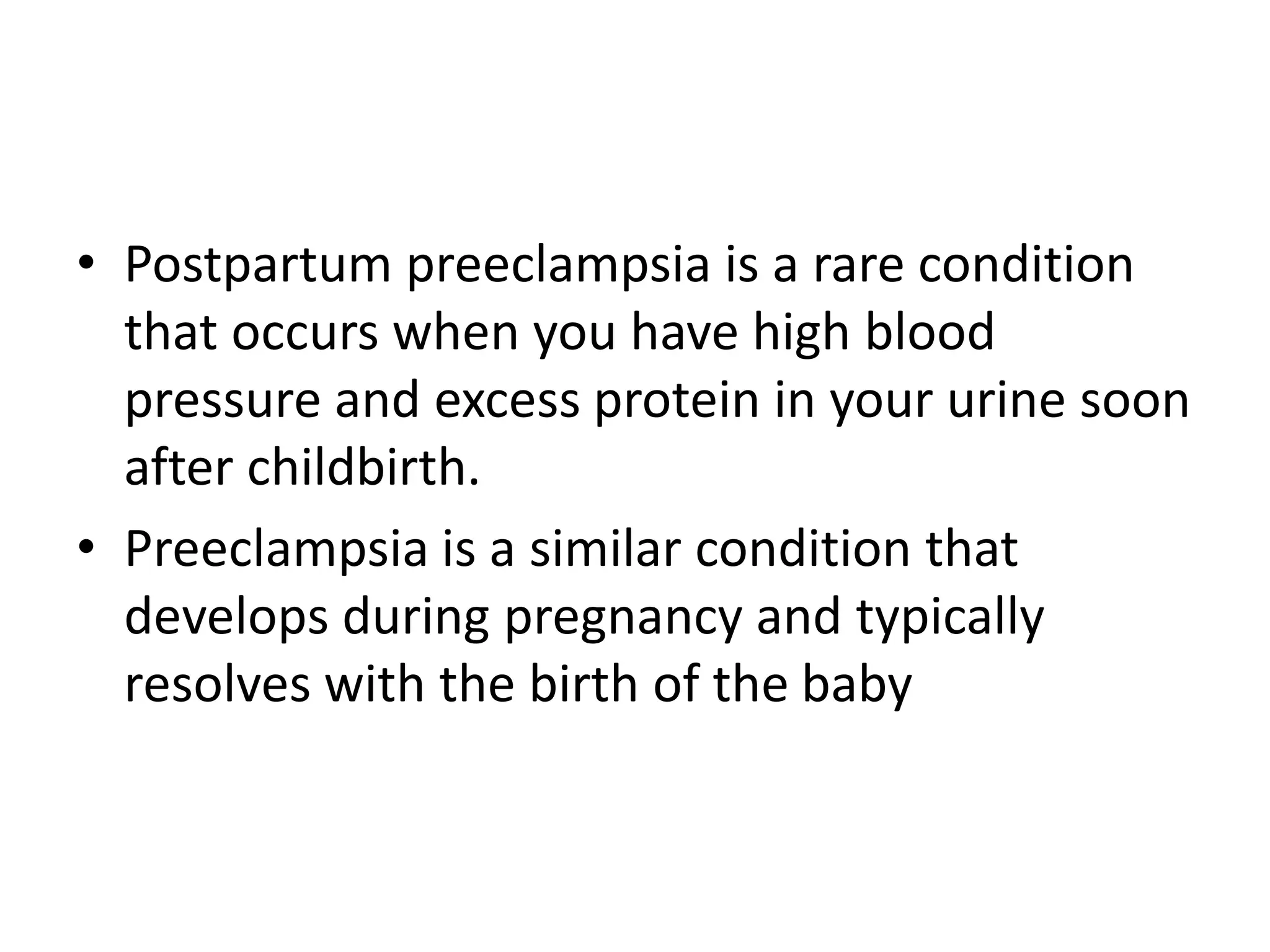 • Postpartum preeclampsia is a rare condition that occurs when you have high blood pressure and excess protein in your urine soon after childbirth.

• Preeclampsia is a similar condition that develops during pregnancy and typically resolves with the birth of the baby